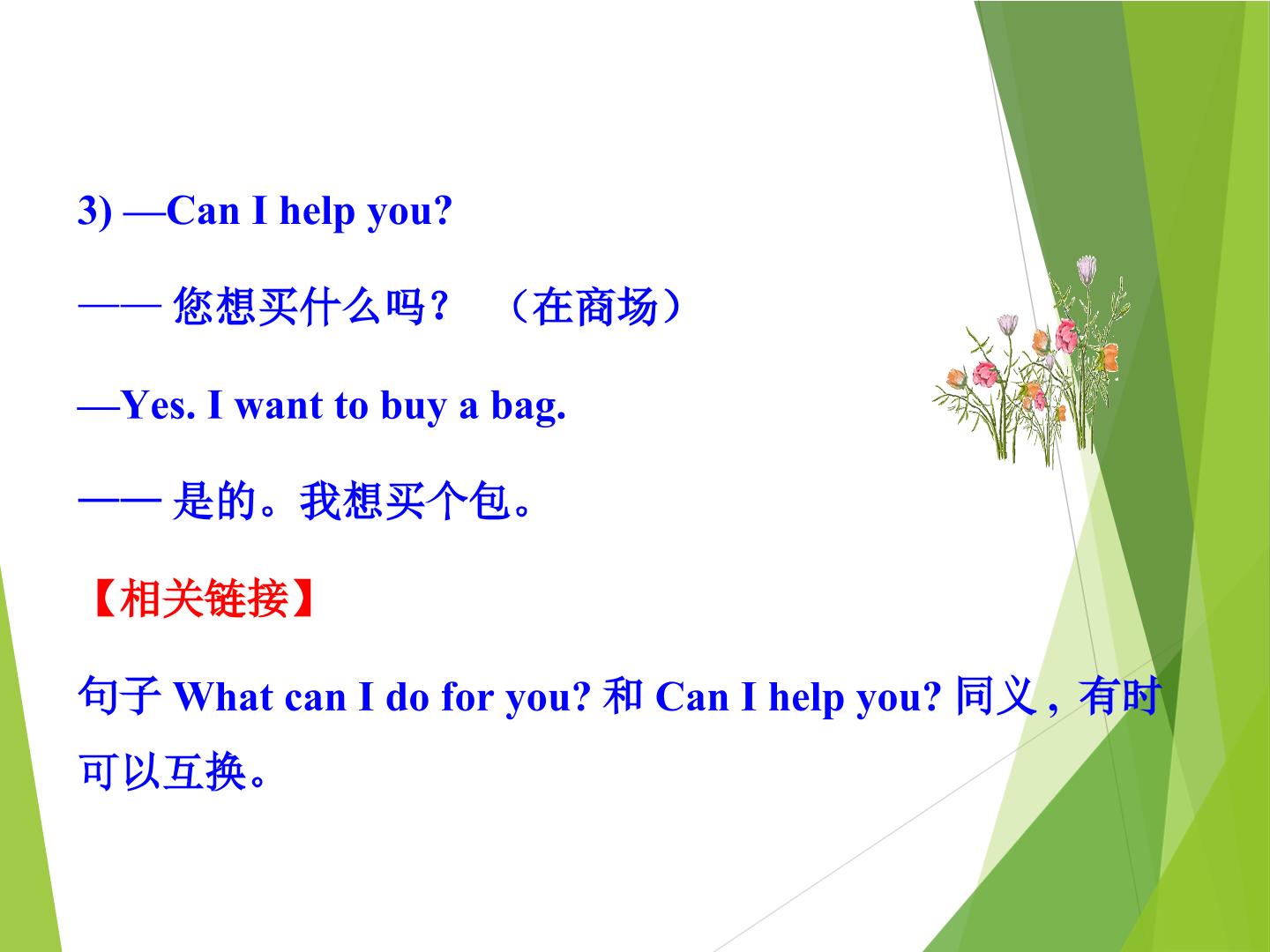 3) —Can I help you?

—— 您想买什么吗？ （在商场）

—Yes. I want to buy a bag.

—— 是的。我想买个包。

【相关链接】

句子 What can I do for you? 和 Can I help you? 同义，有时可以互换。